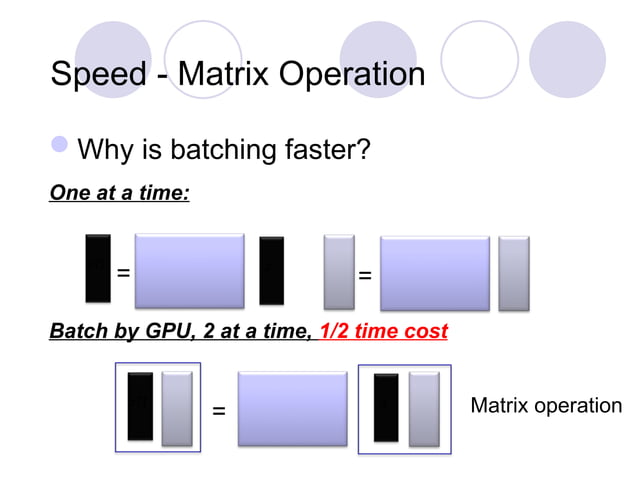 Speed - Matrix Operation

Why is batching faster?

One at a time:

=

=

Batch by GPU, 2 at a time, 1/2 time cost

=

Matrix operation